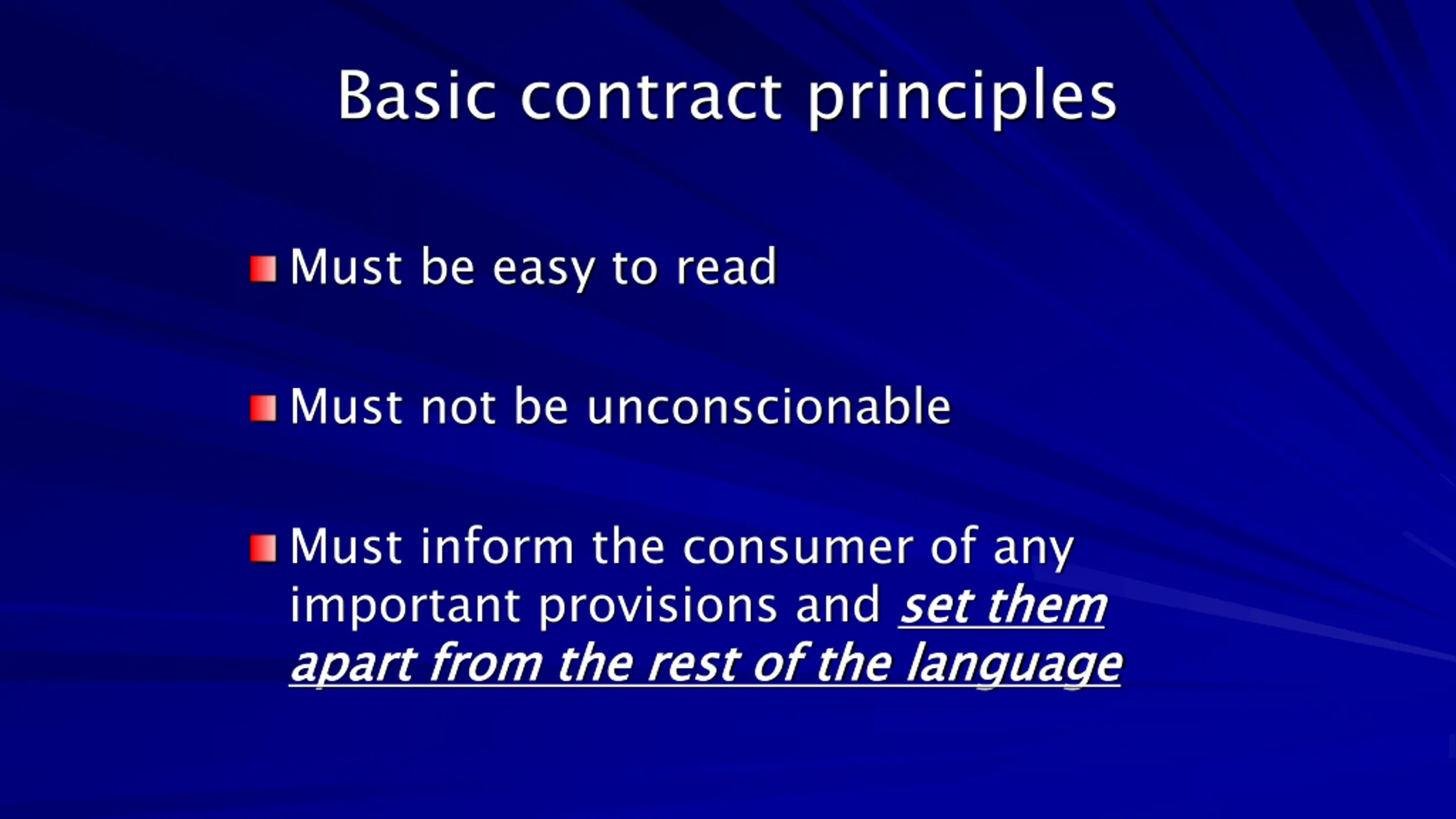 Basic contract principles

Must be easy to read

Must not be unconscionable

Must inform the consumer of any important provisions and set them apart from the rest of the language